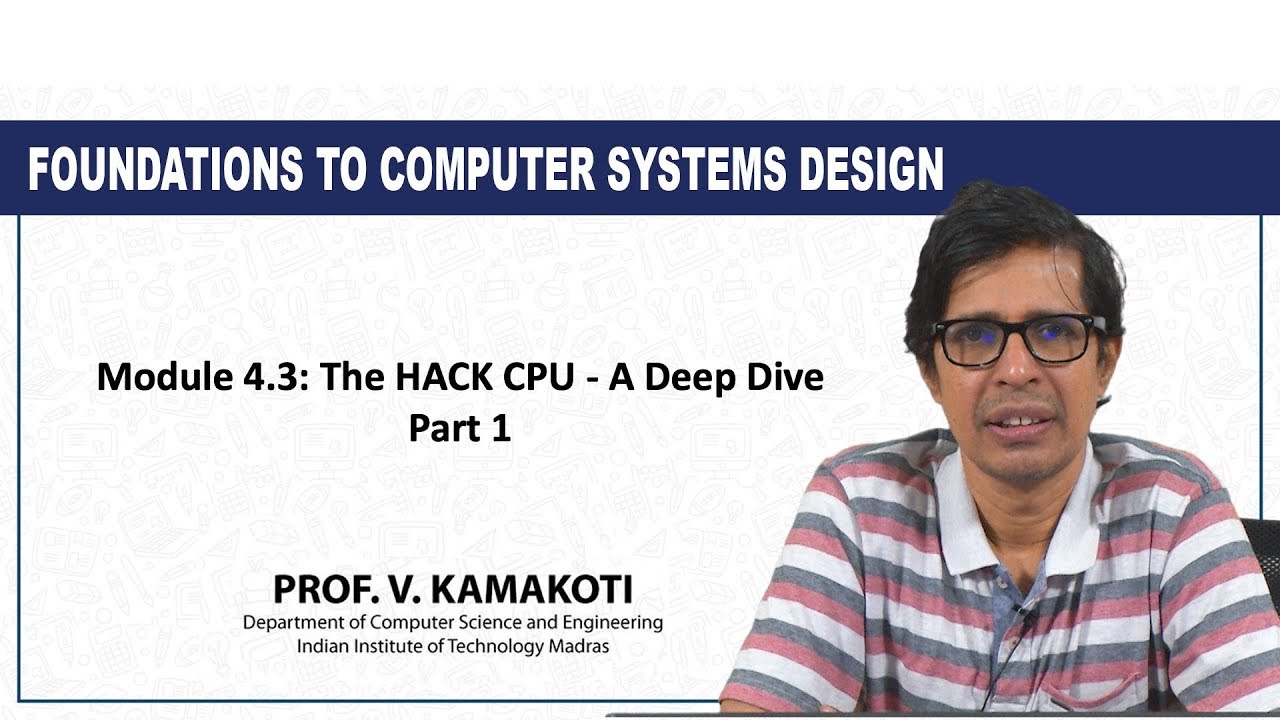 FOUNDATIONS TO COMPUTER SYSTEMS DESIGN

Module 4.3: The HACK CPU - A Deep Dive
Part 1

PROF. V. KAMAKOTI
Department of Computer Science and Engineering
Indian Institute of Technology Madras